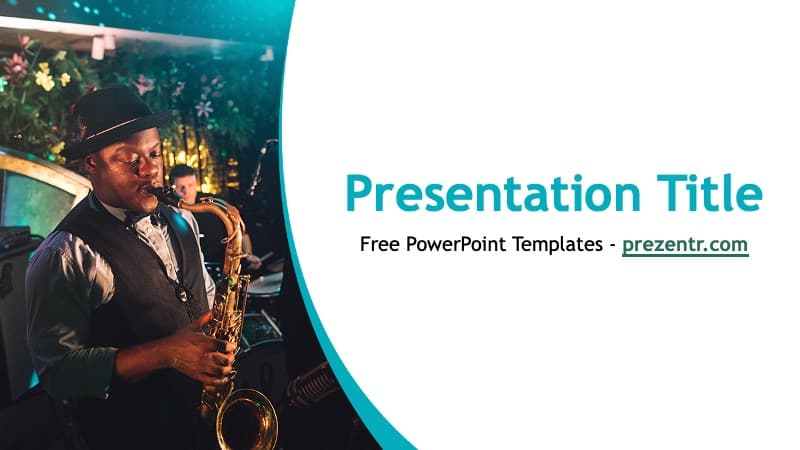 Presentation Title

Free PowerPoint Templates - prezentr.com